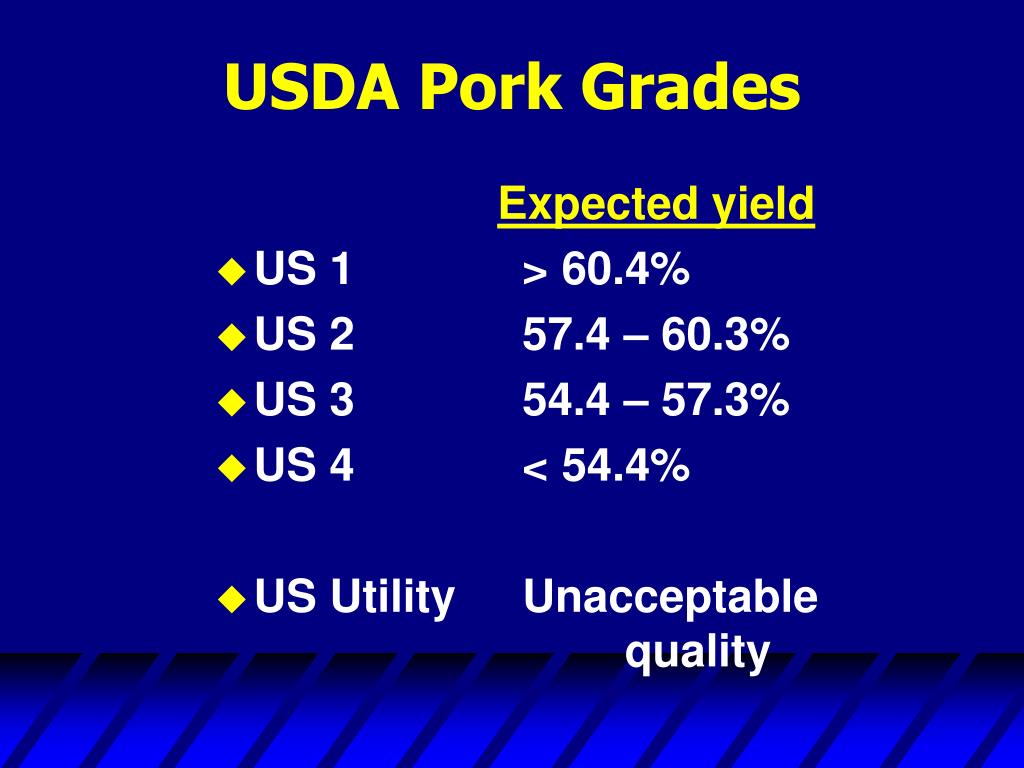 USDA Pork Grades

Expected yield

US 1 > 60.4%
US 2 57.4 – 60.3%
US 3 54.4 – 57.3%
US 4 < 54.4%

US Utility Unacceptable quality